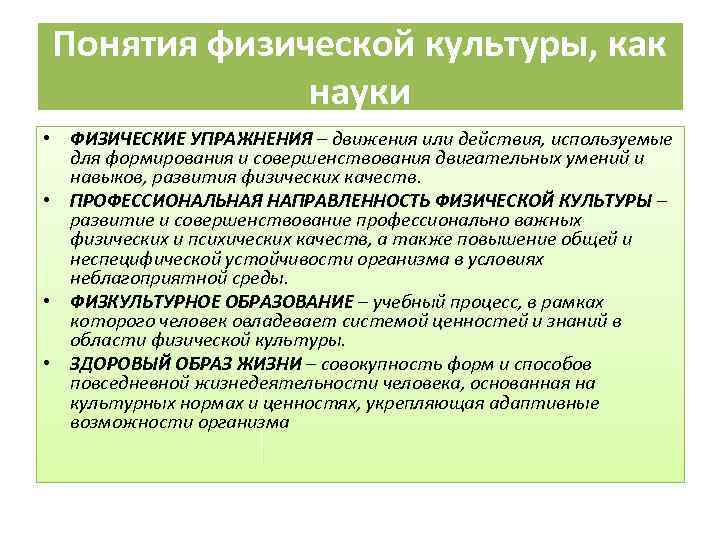 Понятия физической культуры, как науки

• ФИЗИЧЕСКИЕ УПРАЖНЕНИЯ – движения или действия, используемые для формирования и совершенствования двигательных умений и навыков, развития физических качеств.
• ПРОФЕССИОНАЛЬНАЯ НАПРАВЛЕННОСТЬ ФИЗИЧЕСКОЙ КУЛЬТУРЫ – развитие и совершенствование профессионально важных физических и психических качеств, а также повышение общей и неспецифической устойчивости организма в условиях неблагоприятной среды.
• ФИЗКУЛЬТУРНОЕ ОБРАЗОВАНИЕ – учебный процесс, в рамках которого человек овладевает системой ценностей и знаний в области физической культуры.
• ЗДОРОВЫЙ ОБРАЗ ЖИЗНИ – совокупность форм и способов повседневной жизнедеятельности человека, основанная на культурных нормах и ценностях, укрепляющая адаптивные возможности организма